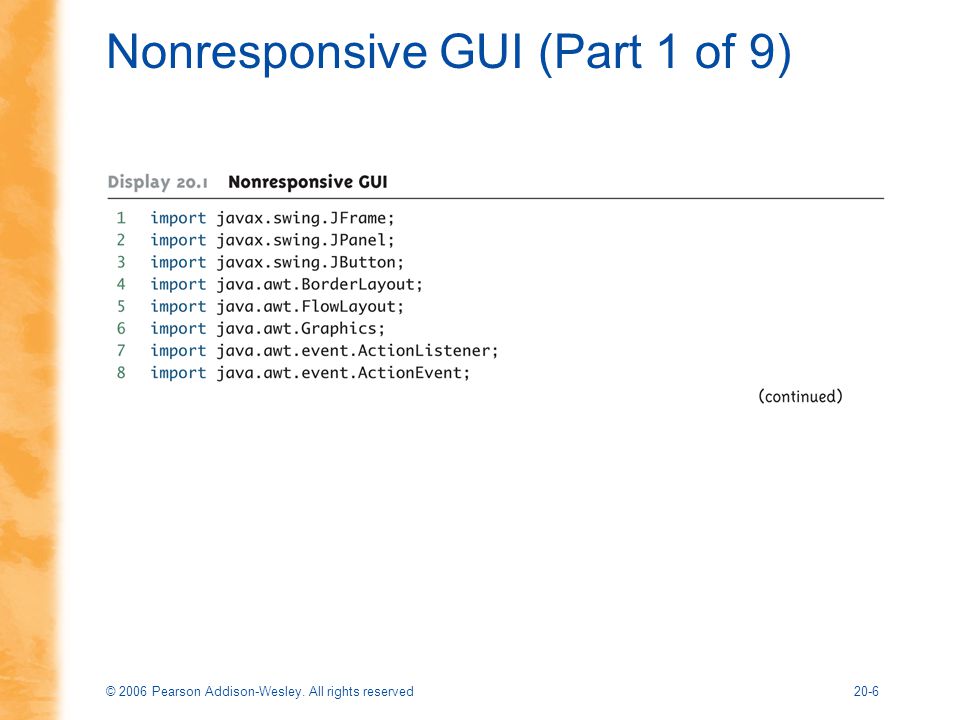 Nonresponsive GUI (Part 1 of 9)

Display 20.1 Nonresponsive GUI

1 import javax.swing.JFrame;
2 import javax.swing.JPanel;
3 import javax.swing.JButton;
4 import java.awt.BorderLayout;
5 import java.awt.FlowLayout;
6 import java.awt.Graphics;
7 import java.awt.event.ActionListener;
8 import java.awt.event.ActionEvent;

(continued)

© 2006 Pearson Addison-Wesley. All rights reserved

20-6